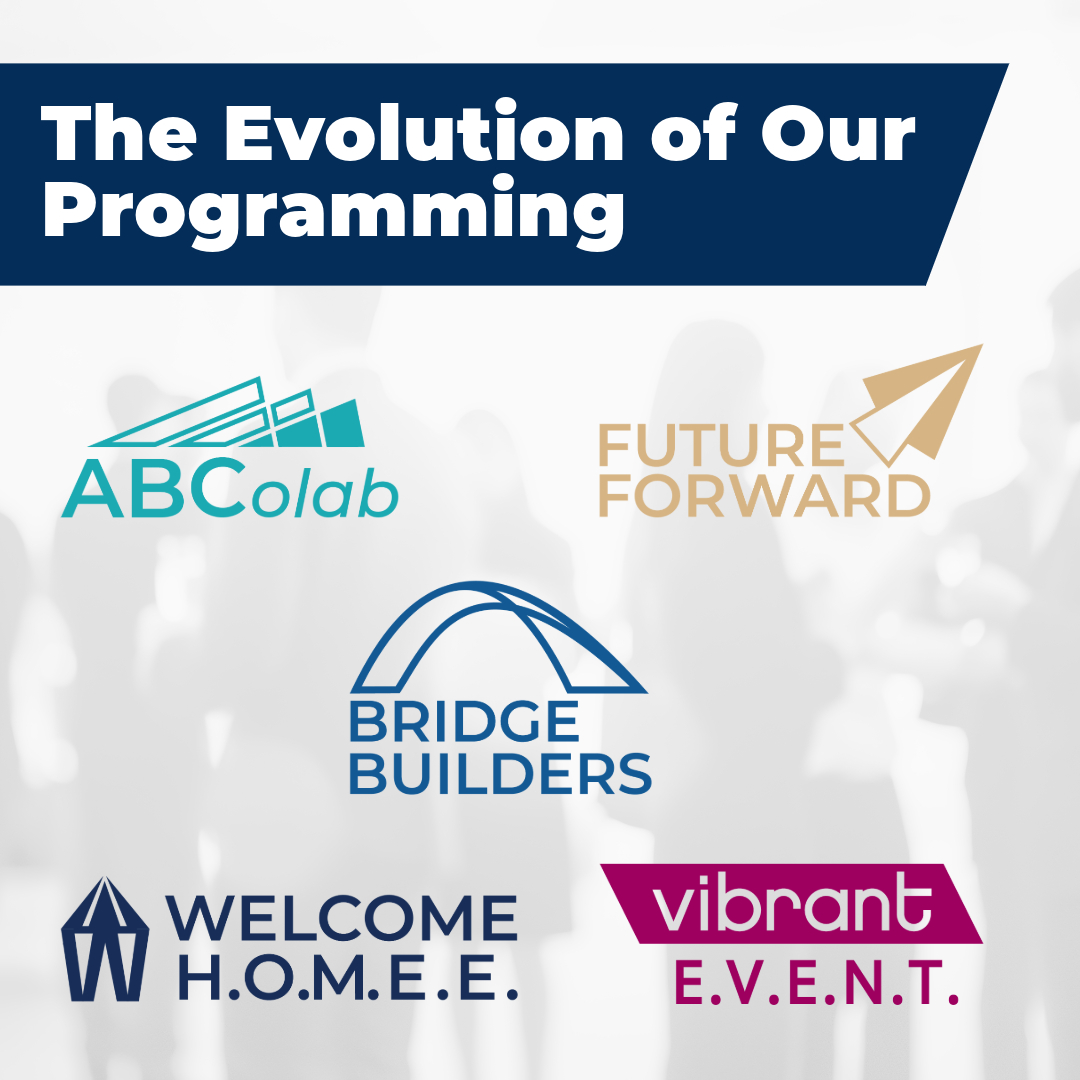 The Evolution of Our Programming

ABColab

FUTURE FORWARD

BRIDGE BUILDERS

WELCOME H.O.M.E.E.

vibrant E.V.E.N.T.